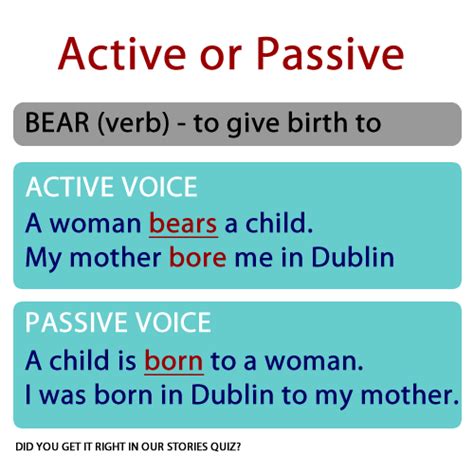 Active or Passive

BEAR (verb) - to give birth to

ACTIVE VOICE
A woman bears a child.
My mother bore me in Dublin

PASSIVE VOICE
A child is born to a woman.
I was born in Dublin to my mother.

DID YOU GET IT RIGHT IN OUR STORIES QUIZ?